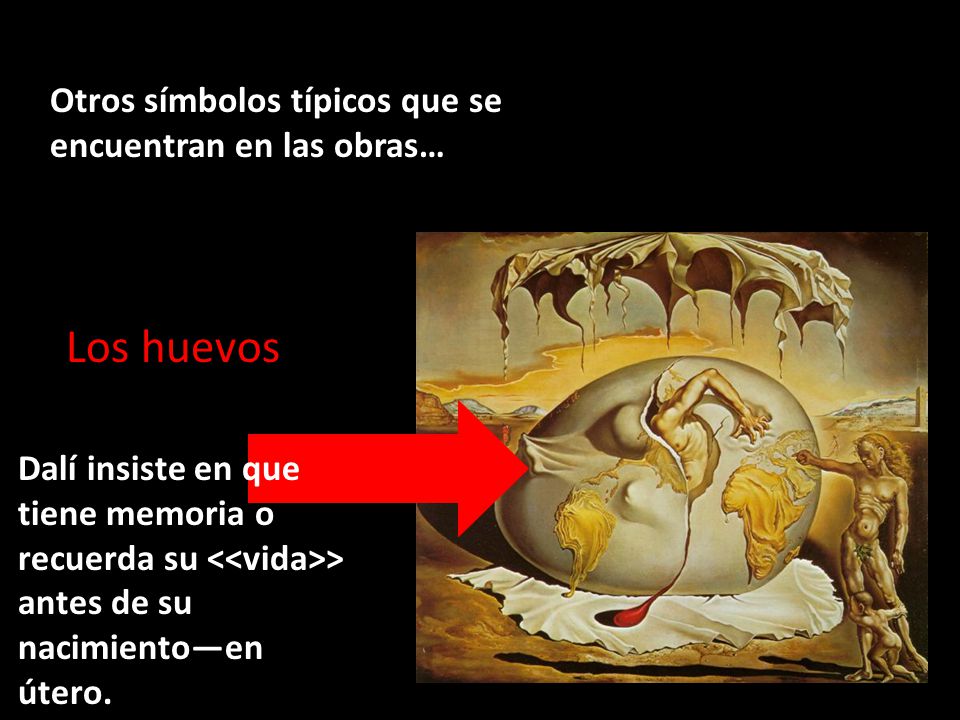 Otros símbolos típicos que se encuentran en las obras…

Los huevos

Dalí insiste en que tiene memoria o recuerda su <<vida>> antes de su nacimiento—en útero.